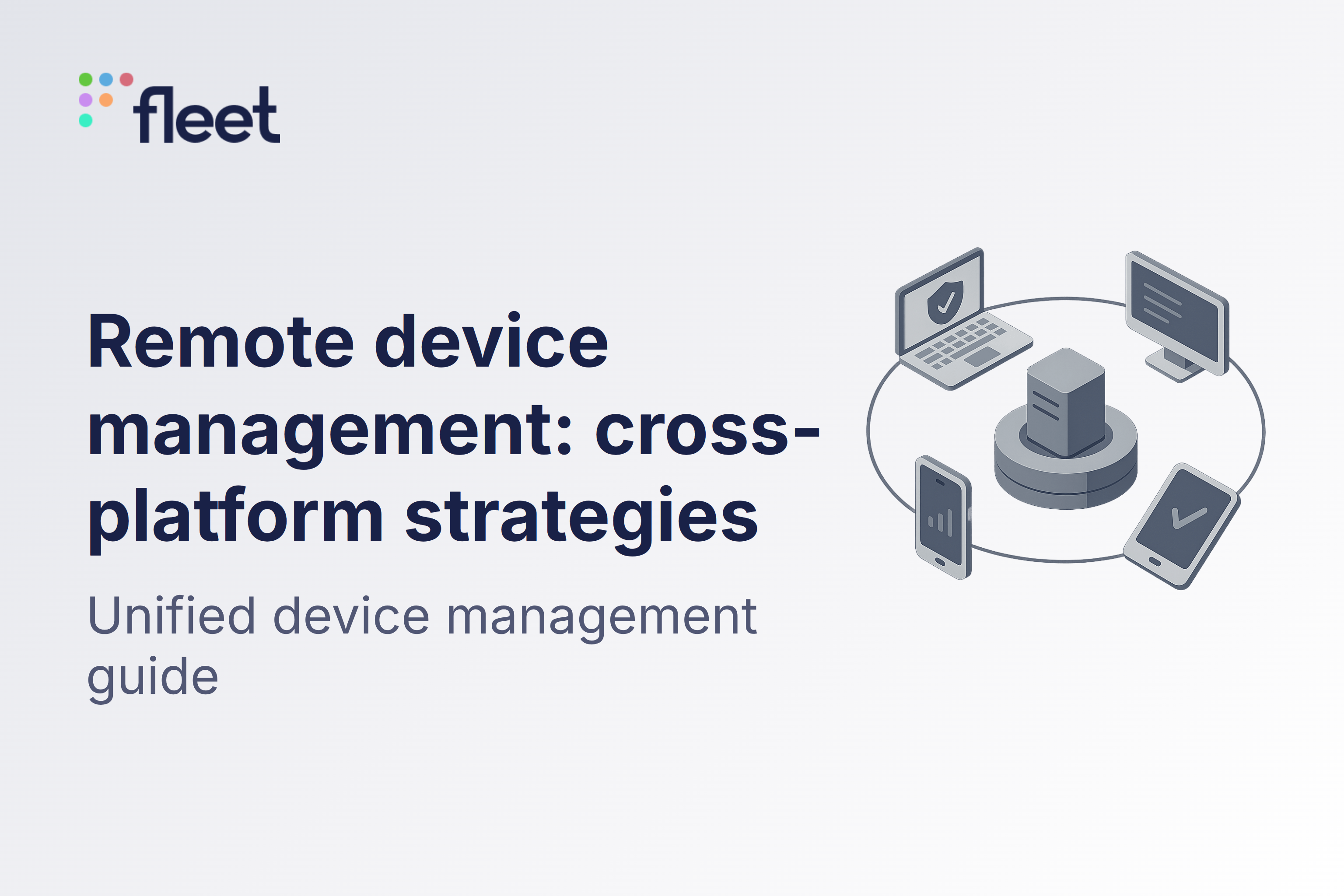 fleet

Remote device management: cross-platform strategies

Unified device management guide